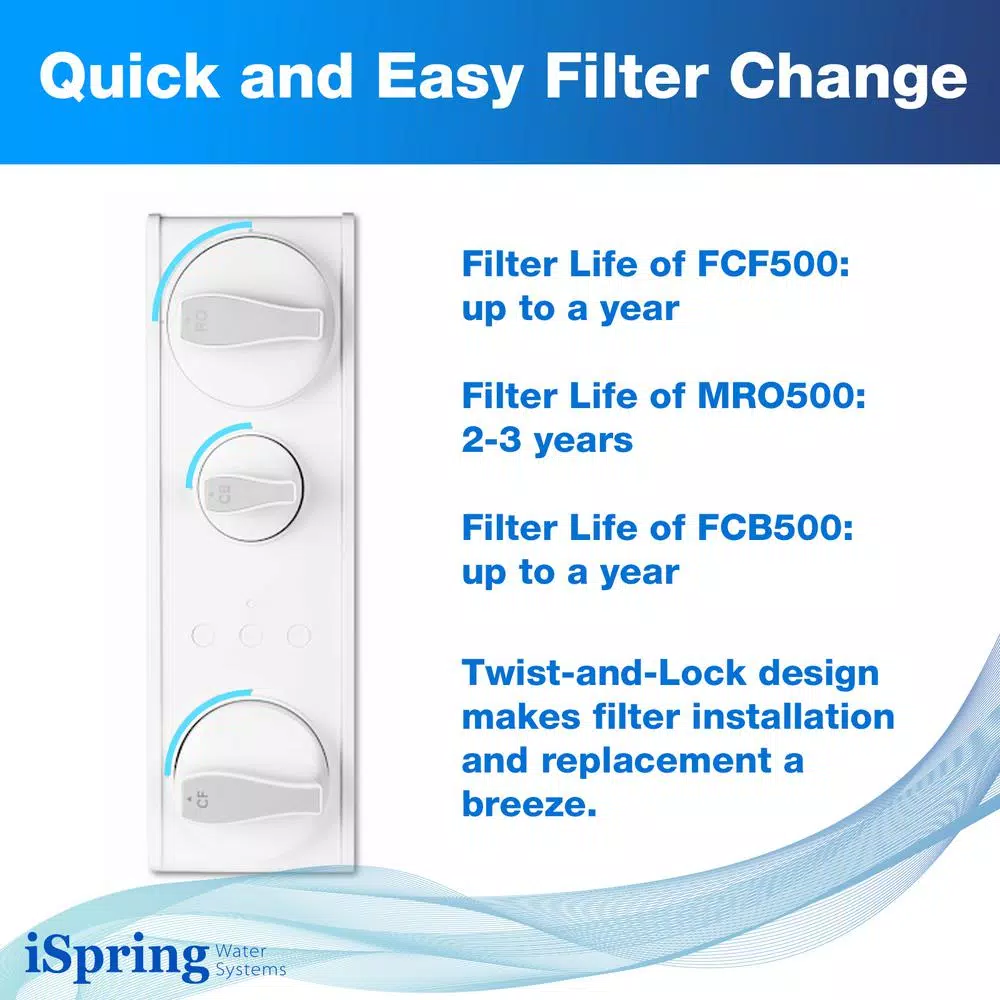 Quick and Easy Filter Change

RO

CB

CF

Filter Life of FCF500: up to a year

Filter Life of MRO500: 2-3 years

Filter Life of FCB500: up to a year

Twist-and-Lock design makes filter installation and replacement a breeze.

iSpring Water Systems